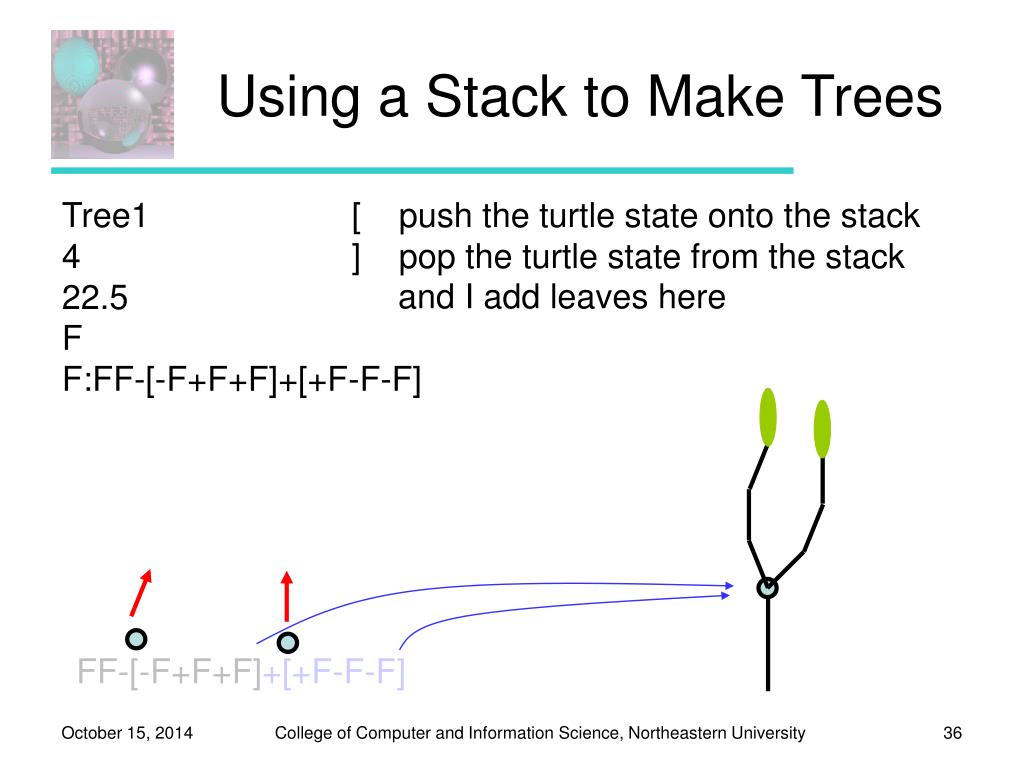 Using a Stack to Make Trees

Tree1
4
22.5
F
F:FF-[-F+F+F]+[+F-F-F]

[ push the turtle state onto the stack
] pop the turtle state from the stack
and I add leaves here

FF-[-F+F+F]+[+F-F-F]

October 15, 2014

College of Computer and Information Science, Northeastern University

36